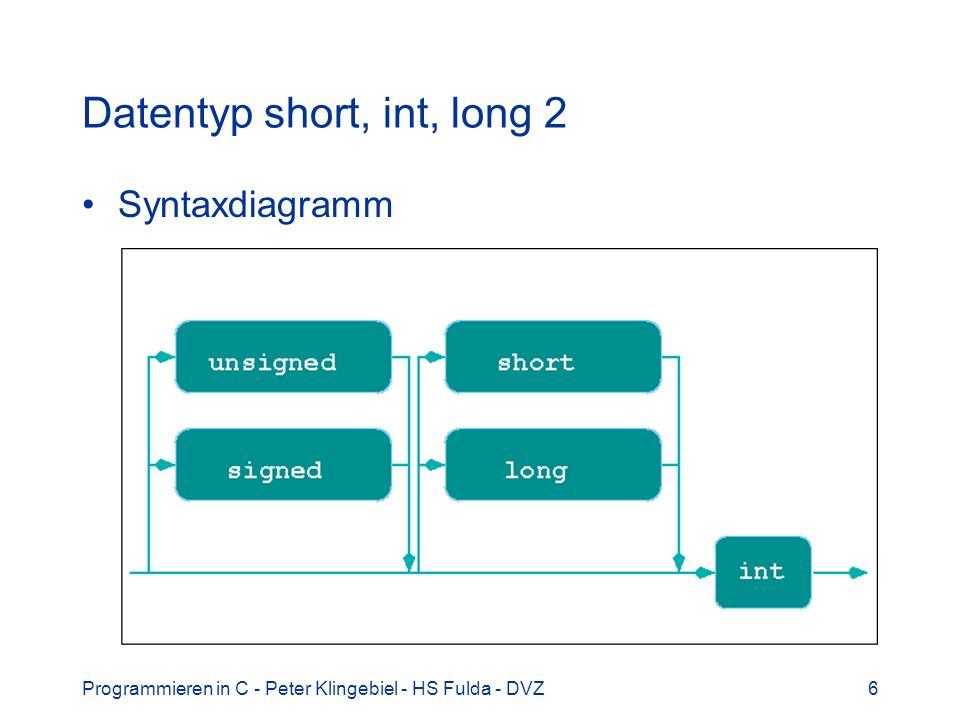 Datentyp short, int, long 2

• Syntaxdiagramm

unsigned

signed

short

long

int

Programmieren in C - Peter Klingebiel - HS Fulda - DVZ

6